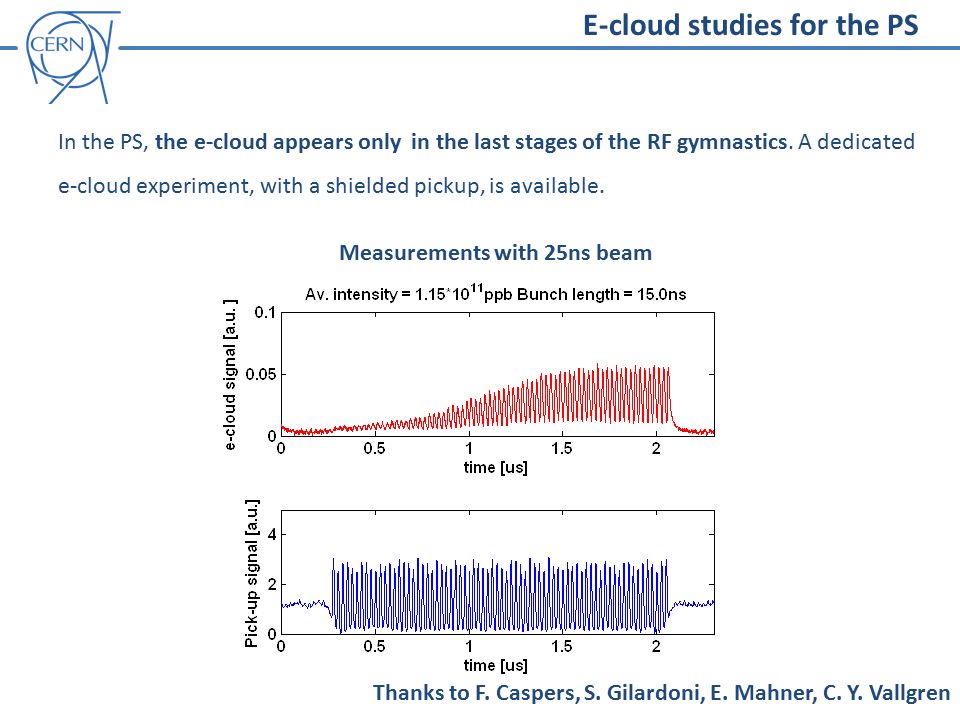 CERN

E-cloud studies for the PS

In the PS, the e-cloud appears only in the last stages of the RF gymnastics. A dedicated e-cloud experiment, with a shielded pickup, is available.

Measurements with 25ns beam

Av. intensity = $1.15*10^{11}$ppb Bunch length = 15.0ns

e-cloud signal [a.u.]

0.1
0.05
0
0 0.5 1 1.5 2
time [us]

Pick-up signal [a.u.]

4
2
0
0 0.5 1 1.5 2
time [us]

Thanks to F. Caspers, S. Gilardoni, E. Mahner, C. Y. Vallgren